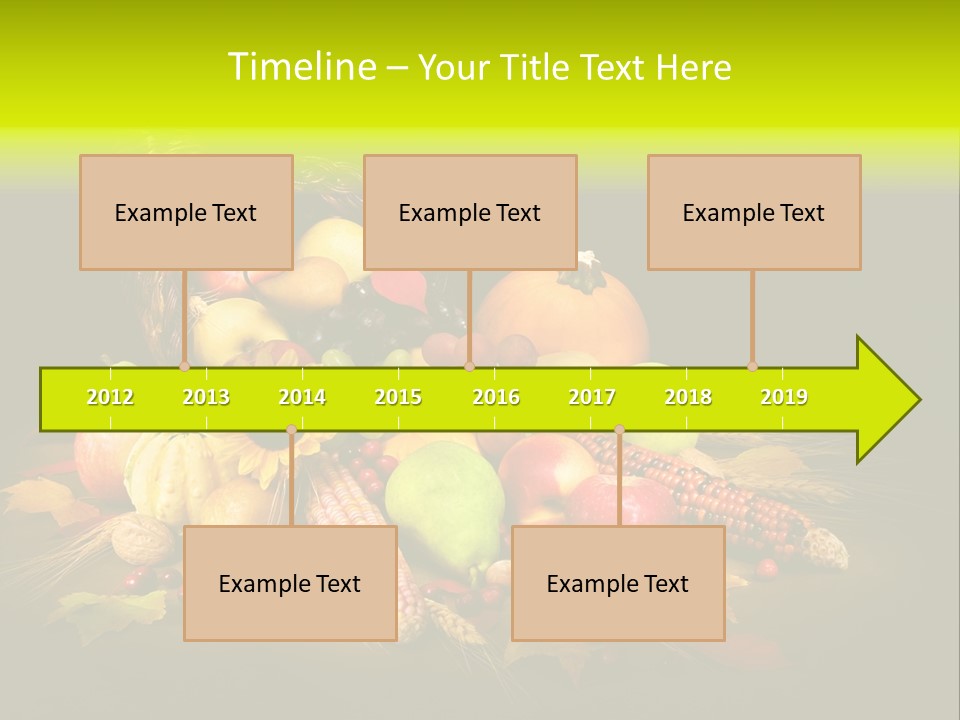 Timeline – Your Title Text Here

Example Text

Example Text

Example Text

2012 2013 2014 2015 2016 2017 2018 2019

Example Text

Example Text